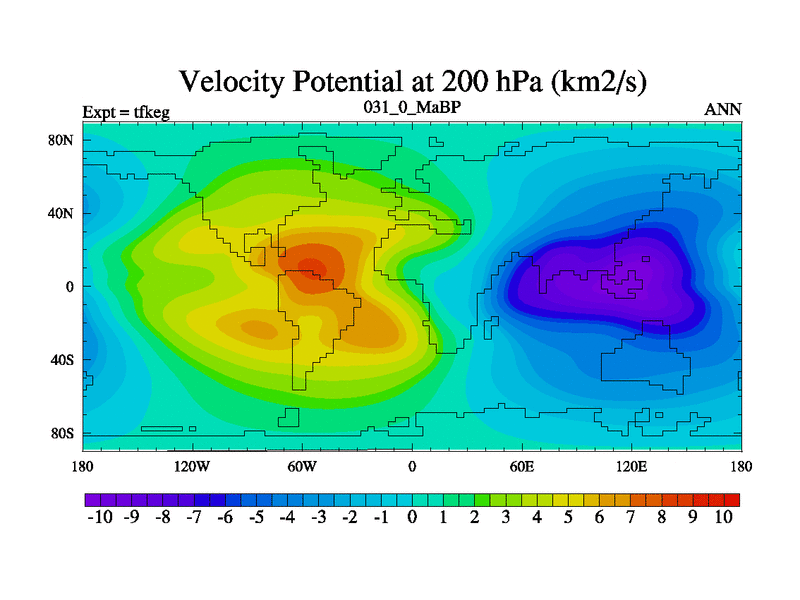 Velocity Potential at 200 hPa (km2/s)

Expt = tfkeg
031_0_MaBP
ANN

80N
40N
0
40S
80S

180
120W
60W
0
60E
120E
180

-10 -9 -8 -7 -6 -5 -4 -3 -2 -1 0 1 2 3 4 5 6 7 8 9 10